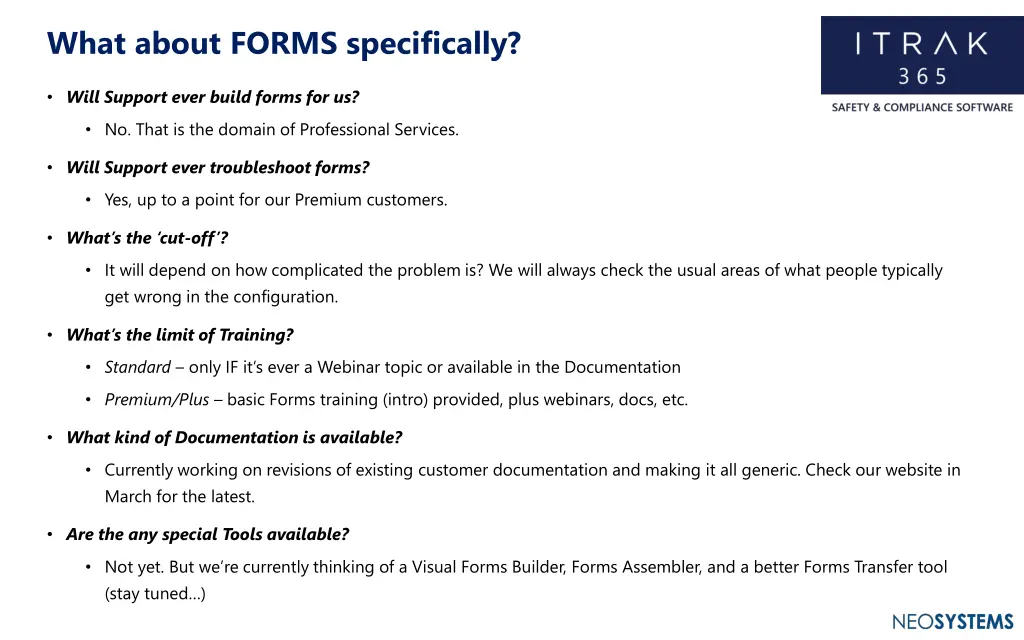 What about FORMS specifically?

ITRAK 365
SAFETY & COMPLIANCE SOFTWARE

• Will Support ever build forms for us?
  • No. That is the domain of Professional Services.
• Will Support ever troubleshoot forms?
  • Yes, up to a point for our Premium customers.
• What's the 'cut-off'?
  • It will depend on how complicated the problem is? We will always check the usual areas of what people typically get wrong in the configuration.
• What's the limit of Training?
  • Standard – only IF it's ever a Webinar topic or available in the Documentation
  • Premium/Plus – basic Forms training (intro) provided, plus webinars, docs, etc.
• What kind of Documentation is available?
  • Currently working on revisions of existing customer documentation and making it all generic. Check our website in March for the latest.
• Are the any special Tools available?
  • Not yet. But we're currently thinking of a Visual Forms Builder, Forms Assembler, and a better Forms Transfer tool (stay tuned…)

NEOSYSTEMS